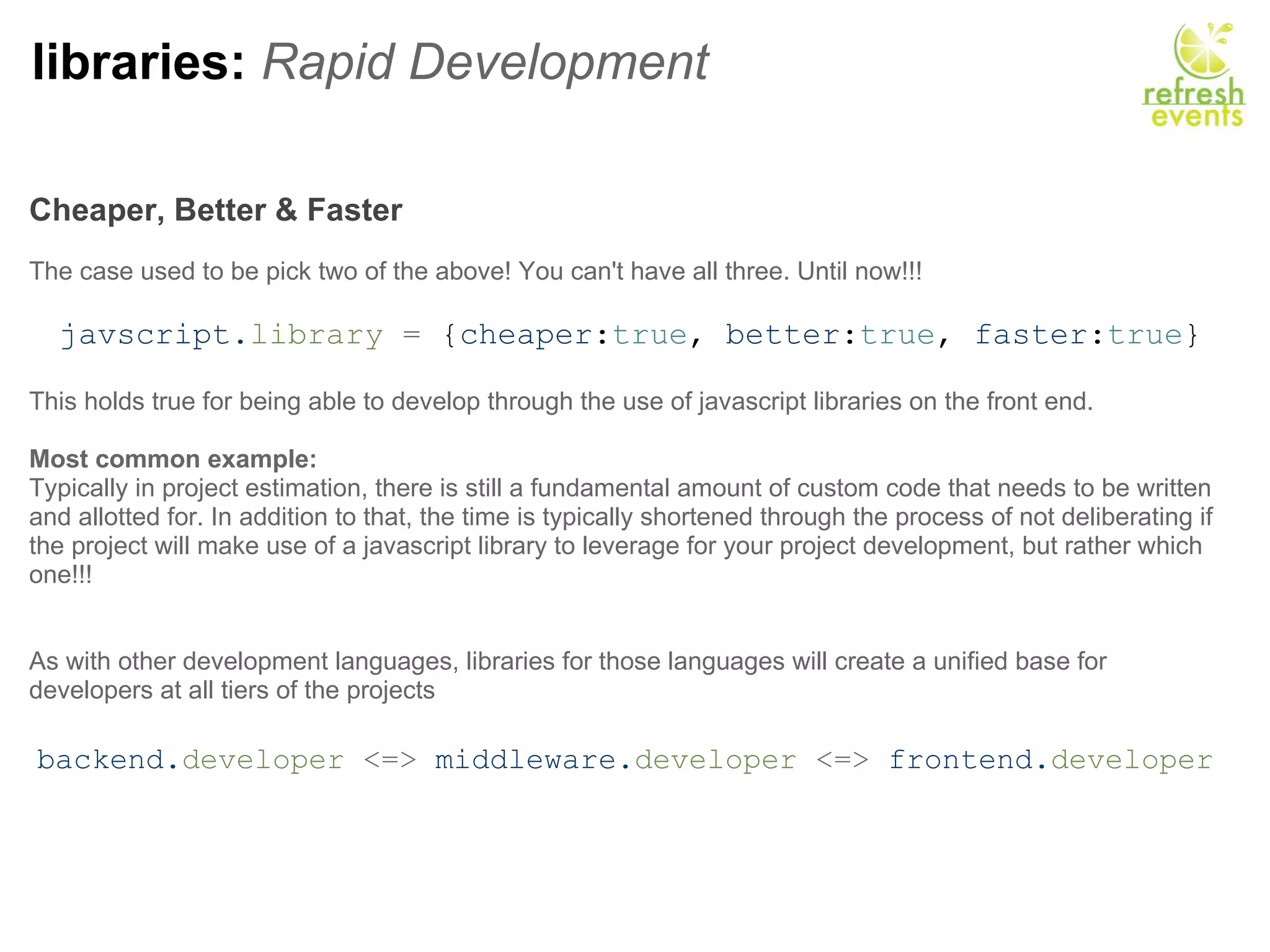 libraries: Rapid Development

refresh events

Cheaper, Better & Faster

The case used to be pick two of the above! You can't have all three. Until now!!!

javscript.library = {cheaper:true, better:true, faster:true}

This holds true for being able to develop through the use of javascript libraries on the front end.

Most common example:
Typically in project estimation, there is still a fundamental amount of custom code that needs to be written and allotted for. In addition to that, the time is typically shortened through the process of not deliberating if the project will make use of a javascript library to leverage for your project development, but rather which one!!!

As with other development languages, libraries for those languages will create a unified base for developers at all tiers of the projects

backend.developer <=> middleware.developer <=> frontend.developer